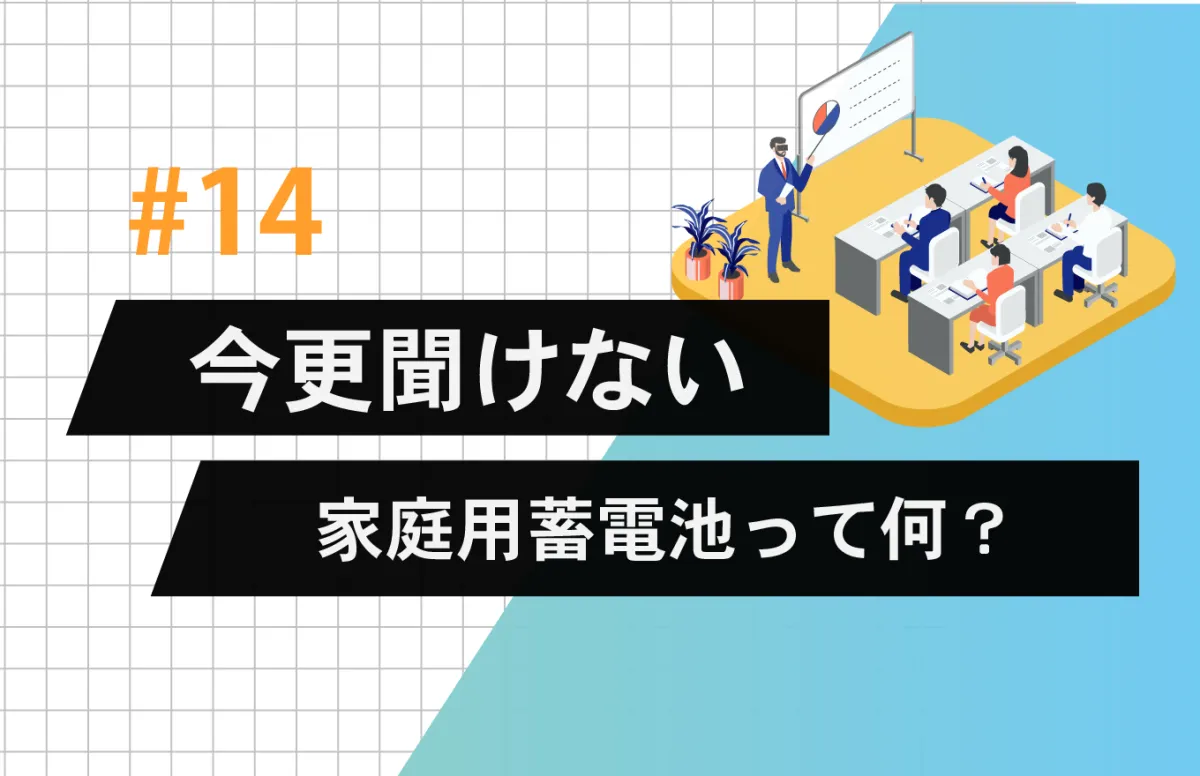 #14

今更聞けない

家庭用蓄電池って何？